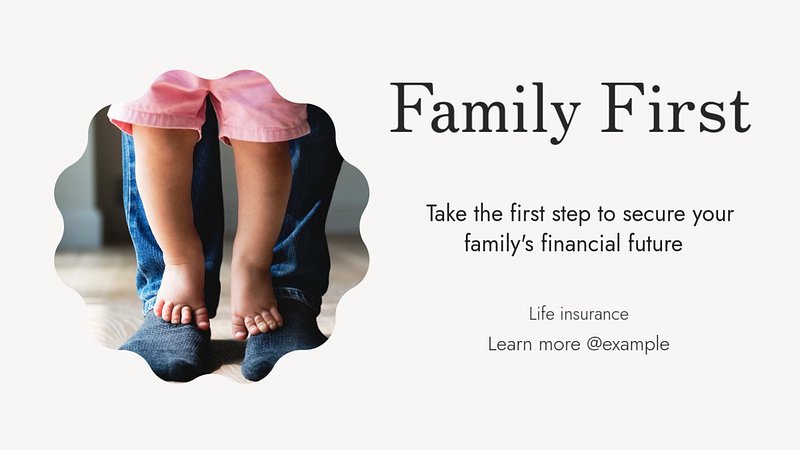 Family First

Take the first step to secure your family's financial future

Life insurance

Learn more @example